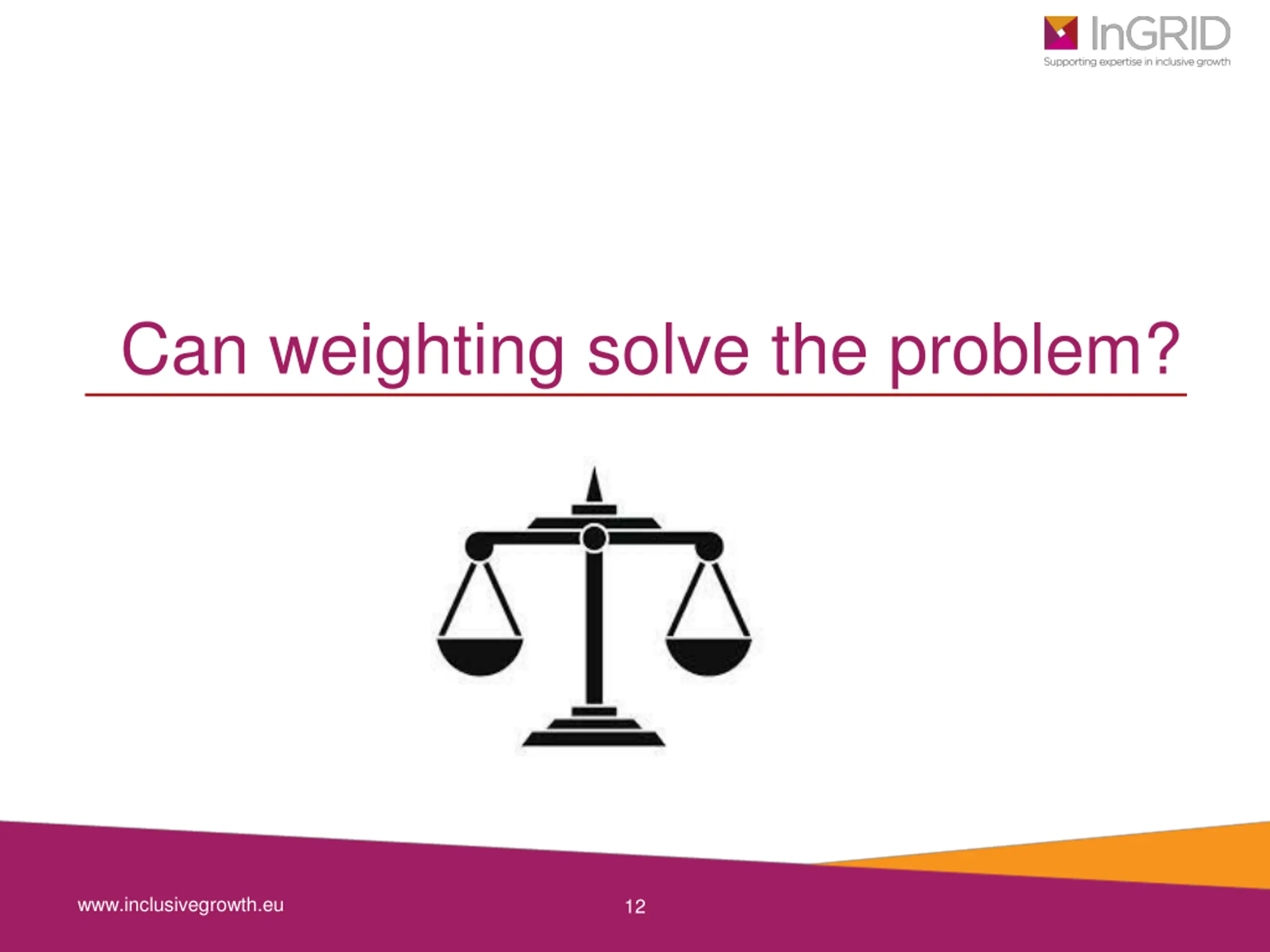 InGRID
Supporting expertise in inclusive growth

Can weighting solve the problem?

www.inclusivegrowth.eu

12